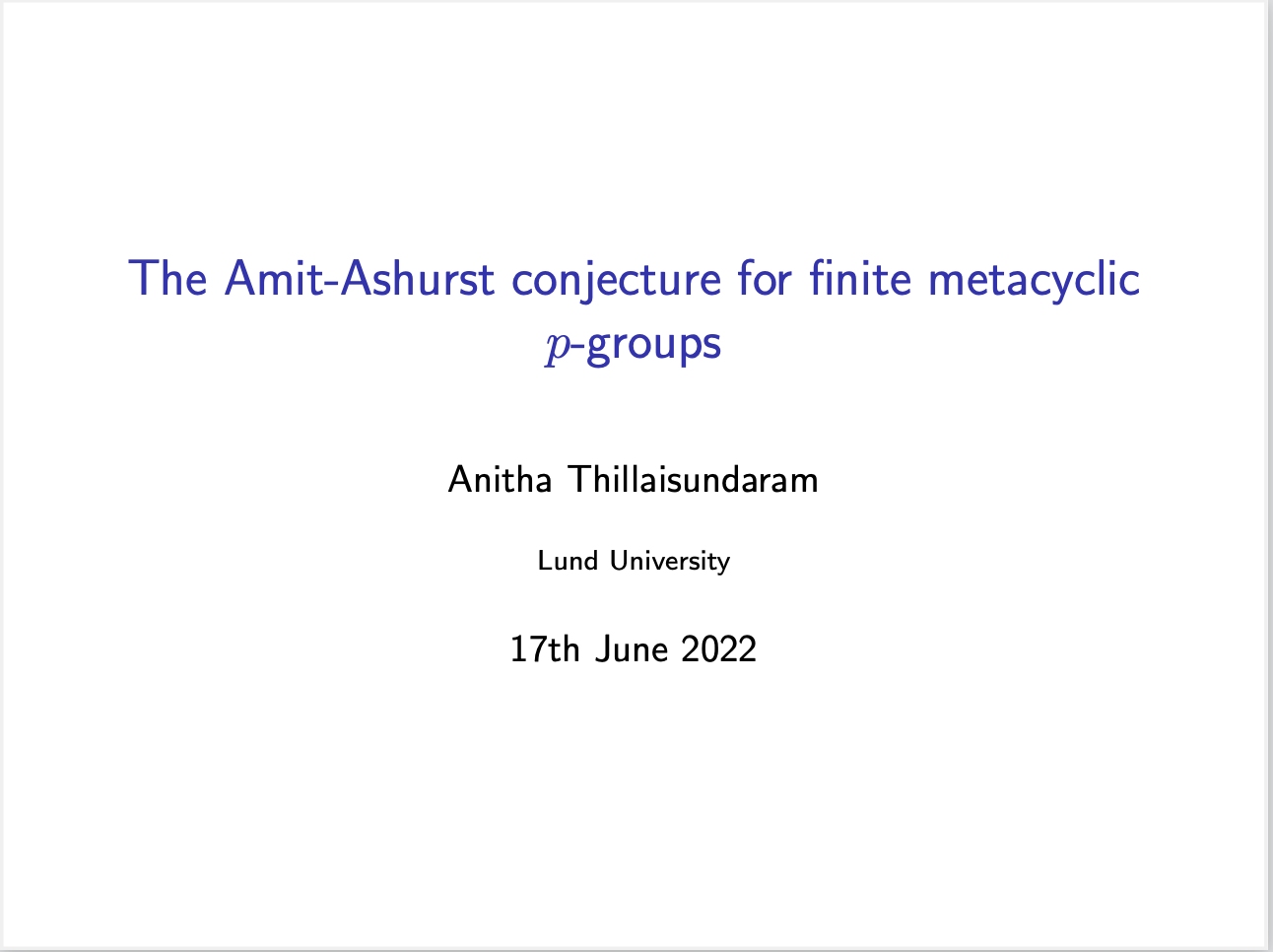 The Amit-Ashurst conjecture for finite metacyclic $p$-groups

Anitha Thillaisundaram

Lund University

17th June 2022